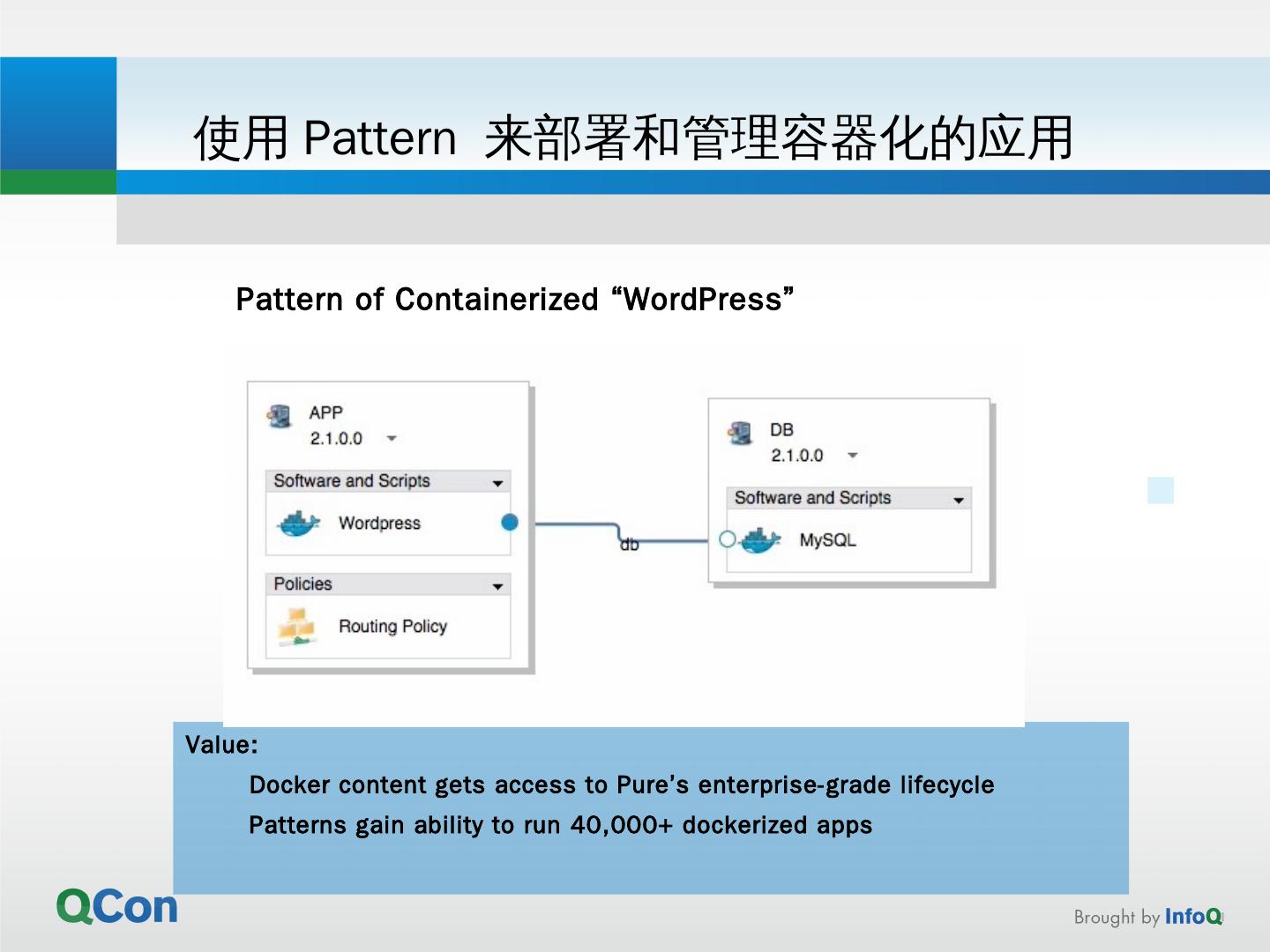 使用 Pattern 来部署和管理容器化的应用

Pattern of Containerized “WordPress”

APP
2.1.0.0

Software and Scripts

Wordpress

Policies

Routing Policy

db

DB
2.1.0.0

Software and Scripts

MySQL

Value:

Docker content gets access to Pure's enterprise-grade lifecycle

Patterns gain ability to run 40,000+ dockerized apps

QCon

Brought by InfoQ